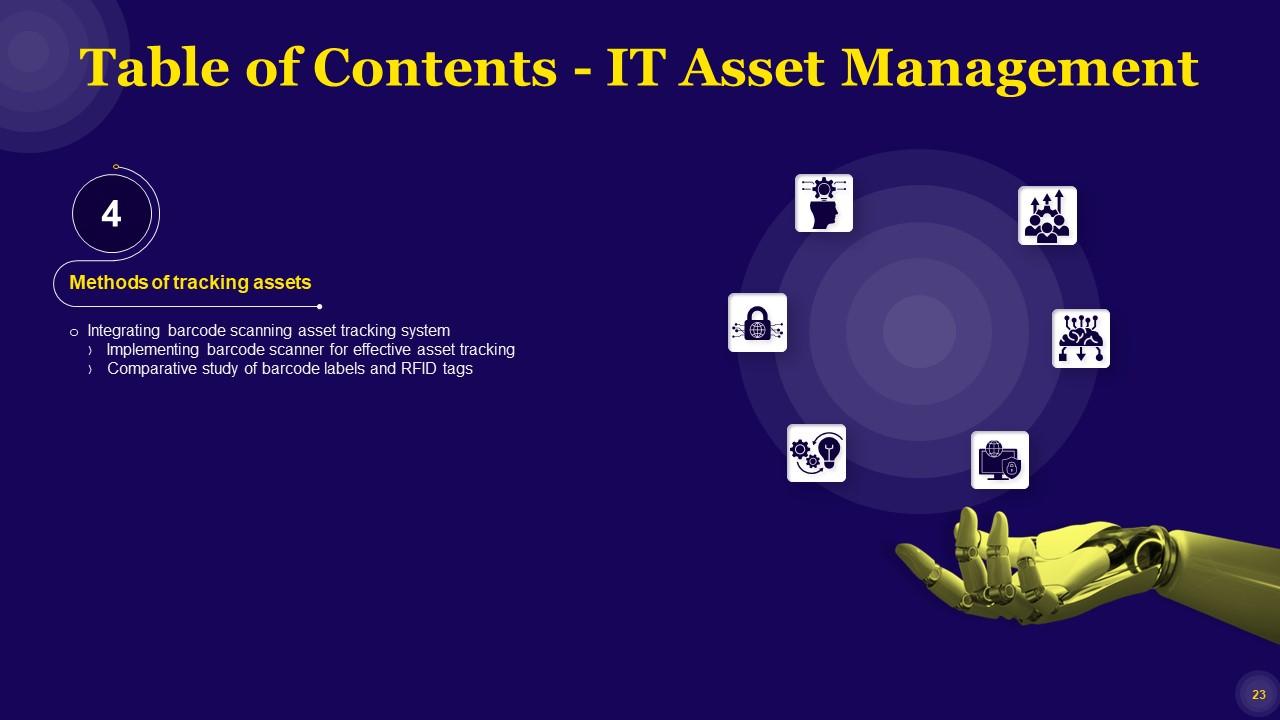 Table of Contents - IT Asset Management

4

Methods of tracking assets

o Integrating barcode scanning asset tracking system
› Implementing barcode scanner for effective asset tracking
› Comparative study of barcode labels and RFID tags

23